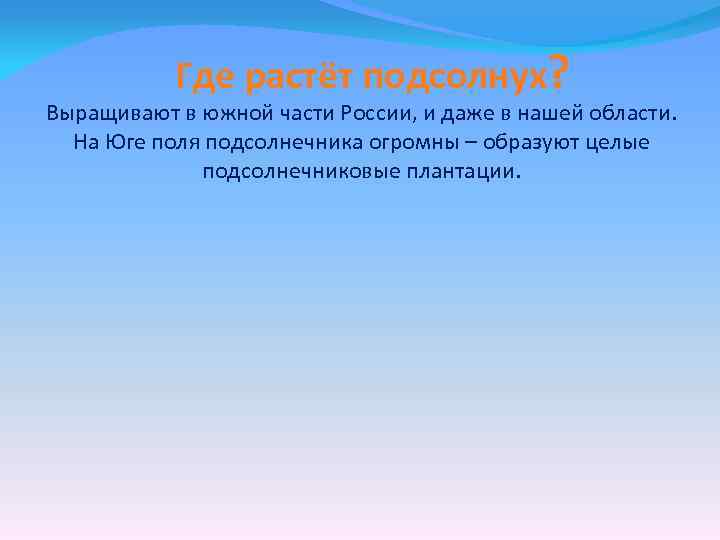 Где растёт подсолнух?

Выращивают в южной части России, и даже в нашей области. На Юге поля подсолнечника огромны – образуют целые подсолнечниковые плантации.